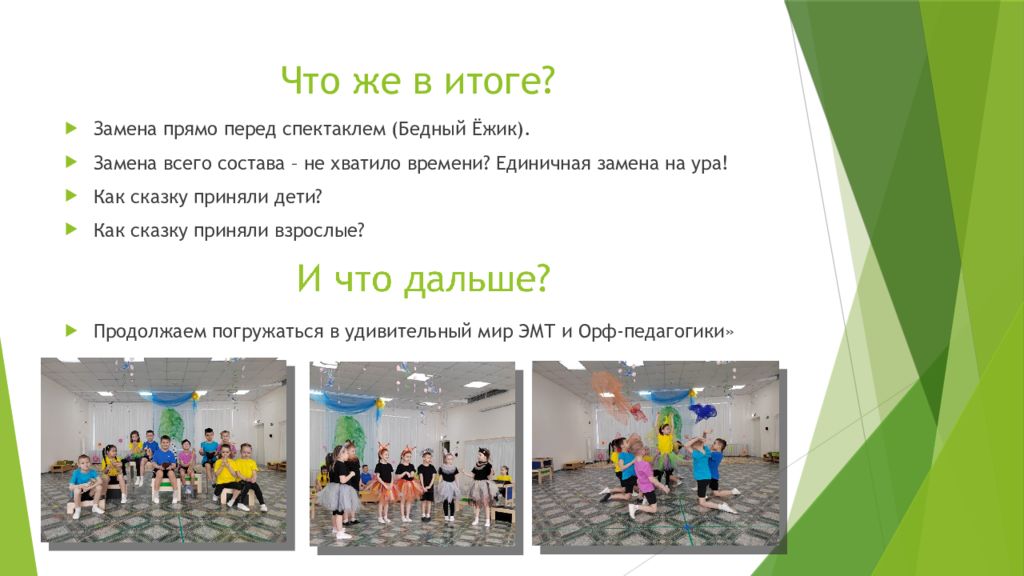 Что же в итоге?

Замена прямо перед спектаклем (Бедный Ёжик).

Замена всего состава – не хватило времени? Единичная замена на ура!

Как сказку приняли дети?

Как сказку приняли взрослые?

И что дальше?

Продолжаем погружаться в удивительный мир ЭМТ и Орф-педагогики»